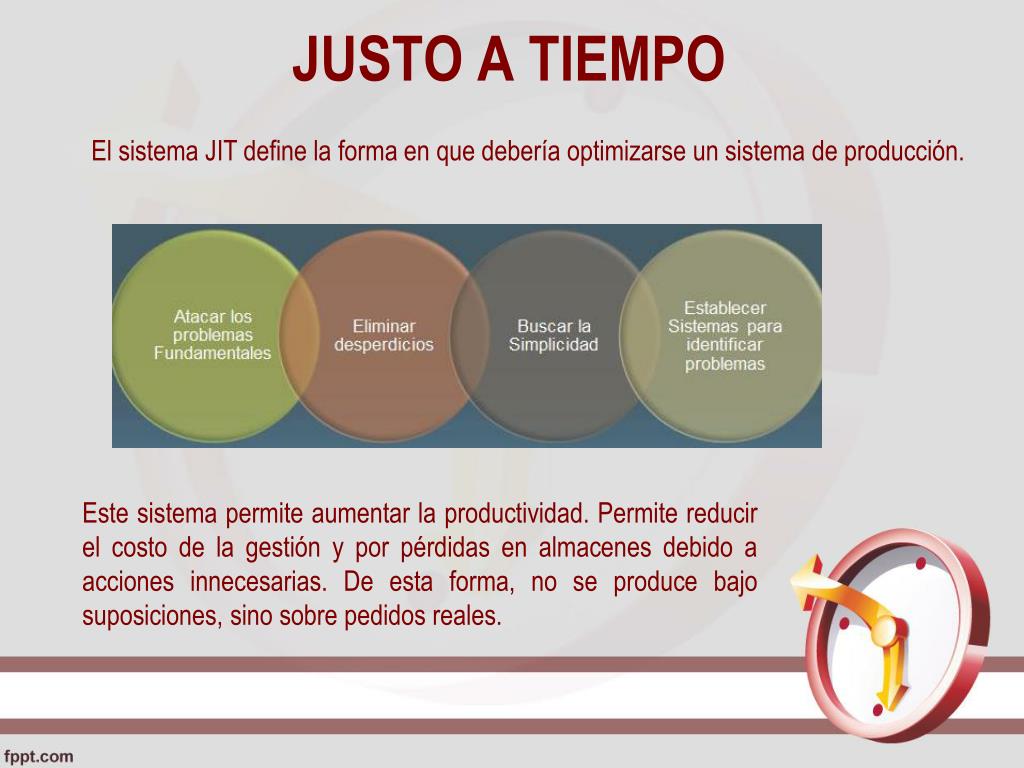 JUSTO A TIEMPO

El sistema JIT define la forma en que debería optimizarse un sistema de producción.

Atacar los problemas Fundamentales

Eliminar desperdicios

Buscar la Simplicidad

Establecer Sistemas para identificar problemas

Este sistema permite aumentar la productividad. Permite reducir el costo de la gestión y por pérdidas en almacenes debido a acciones innecesarias. De esta forma, no se produce bajo suposiciones, sino sobre pedidos reales.

fppt.com